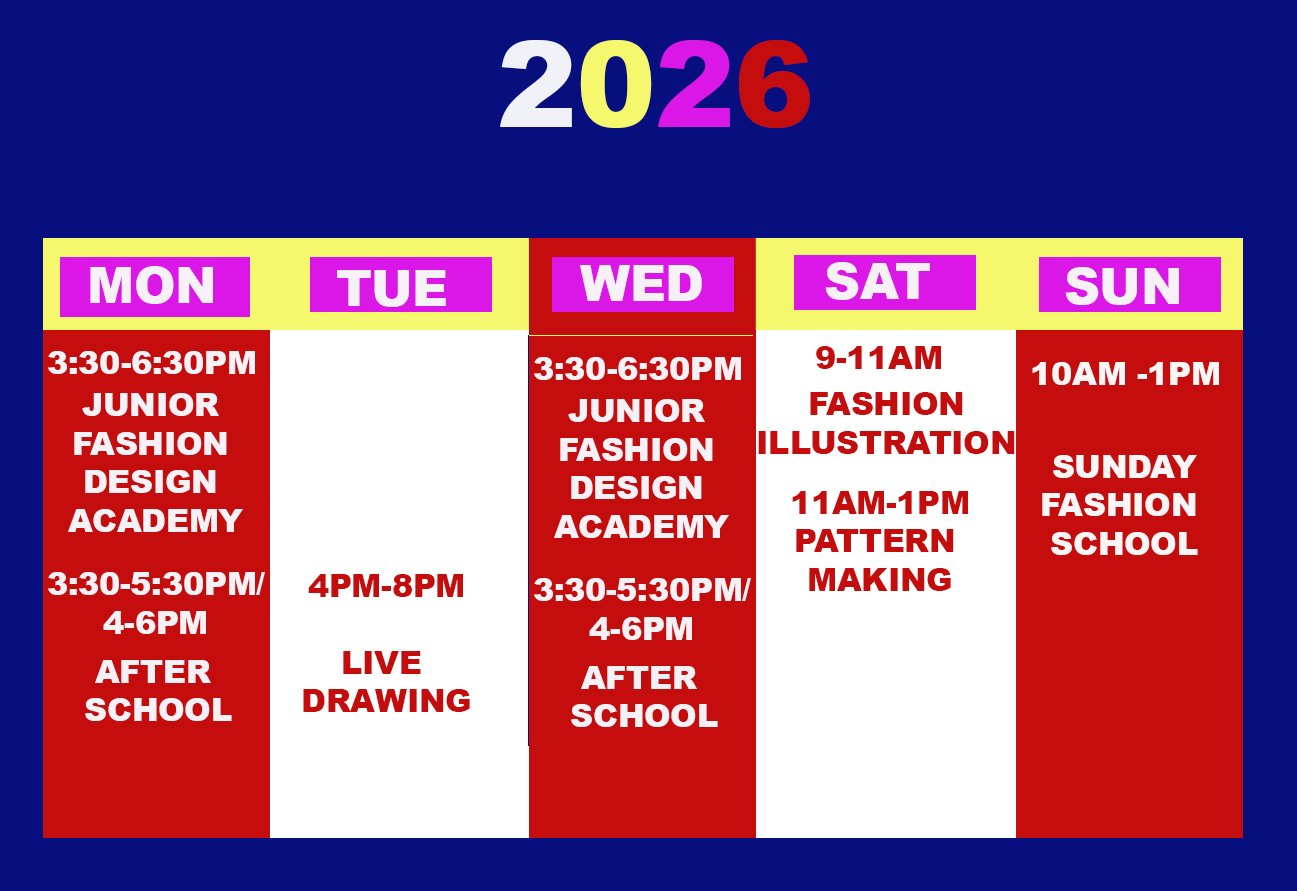 2026

| MON | TUE | WED | SAT | SUN |
|---|---|---|---|---|
| 3:30-6:30PM JUNIOR FASHION DESIGN ACADEMY 3:30-5:30PM/ 4-6PM AFTER SCHOOL | 4PM-8PM LIVE DRAWING | 3:30-6:30PM JUNIOR FASHION DESIGN ACADEMY 3:30-5:30PM/ 4-6PM AFTER SCHOOL | 9-11AM FASHION ILLUSTRATION 11AM-1PM PATTERN MAKING | 10AM -1PM SUNDAY FASHION SCHOOL |